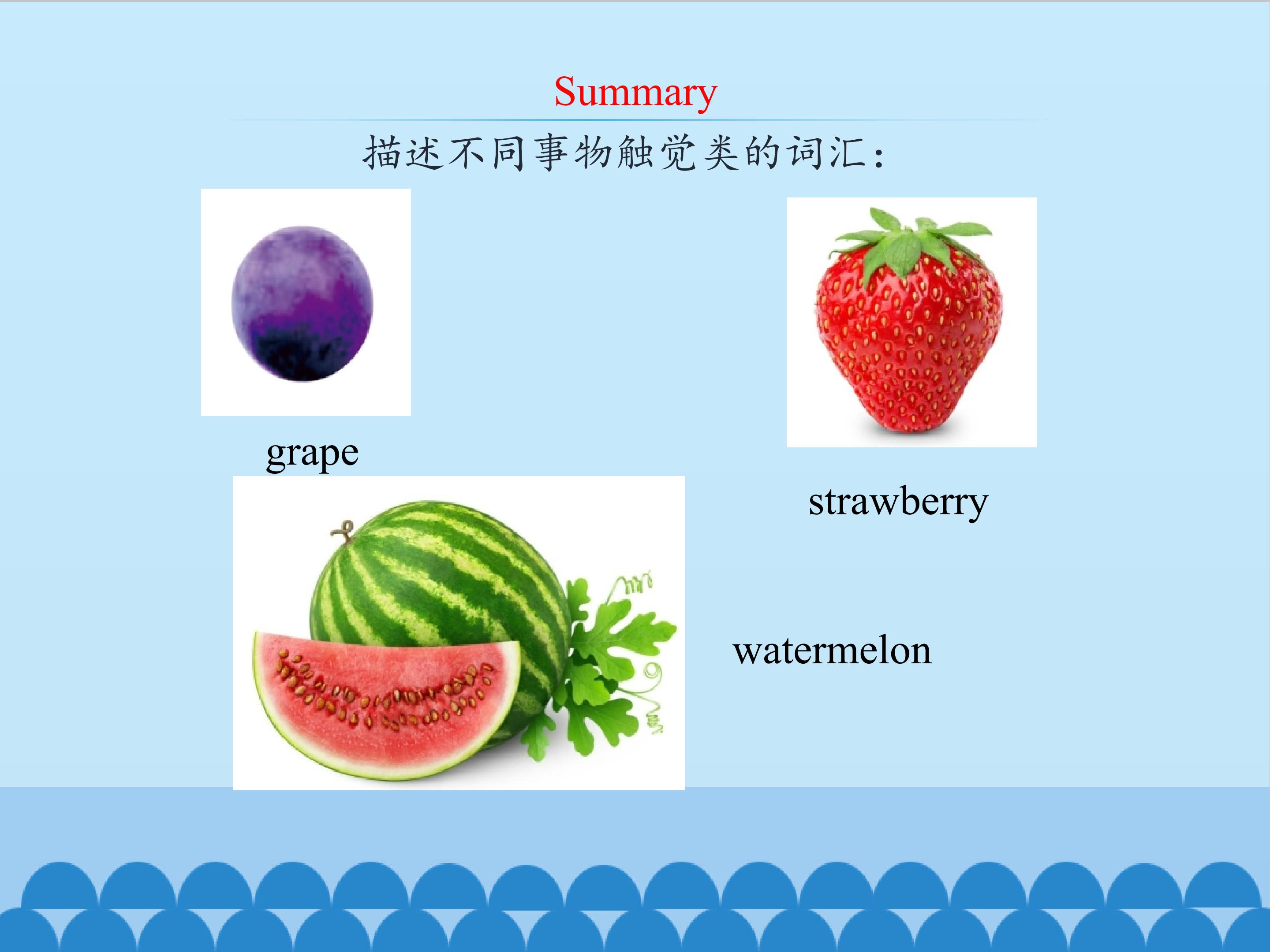 Summary

描述不同事物触觉类的词汇:

grape

strawberry

watermelon